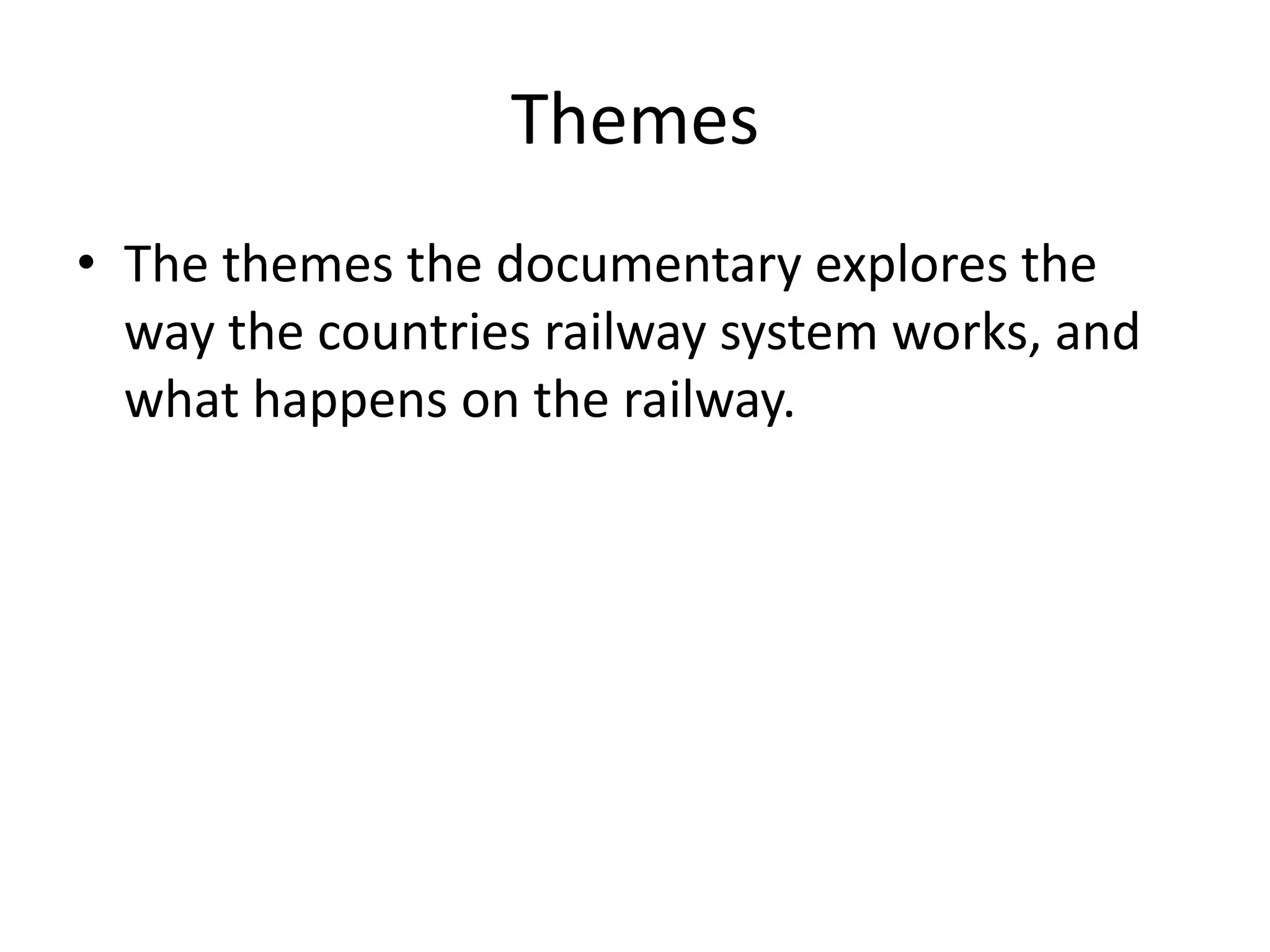 Themes

• The themes the documentary explores the way the countries railway system works, and what happens on the railway.